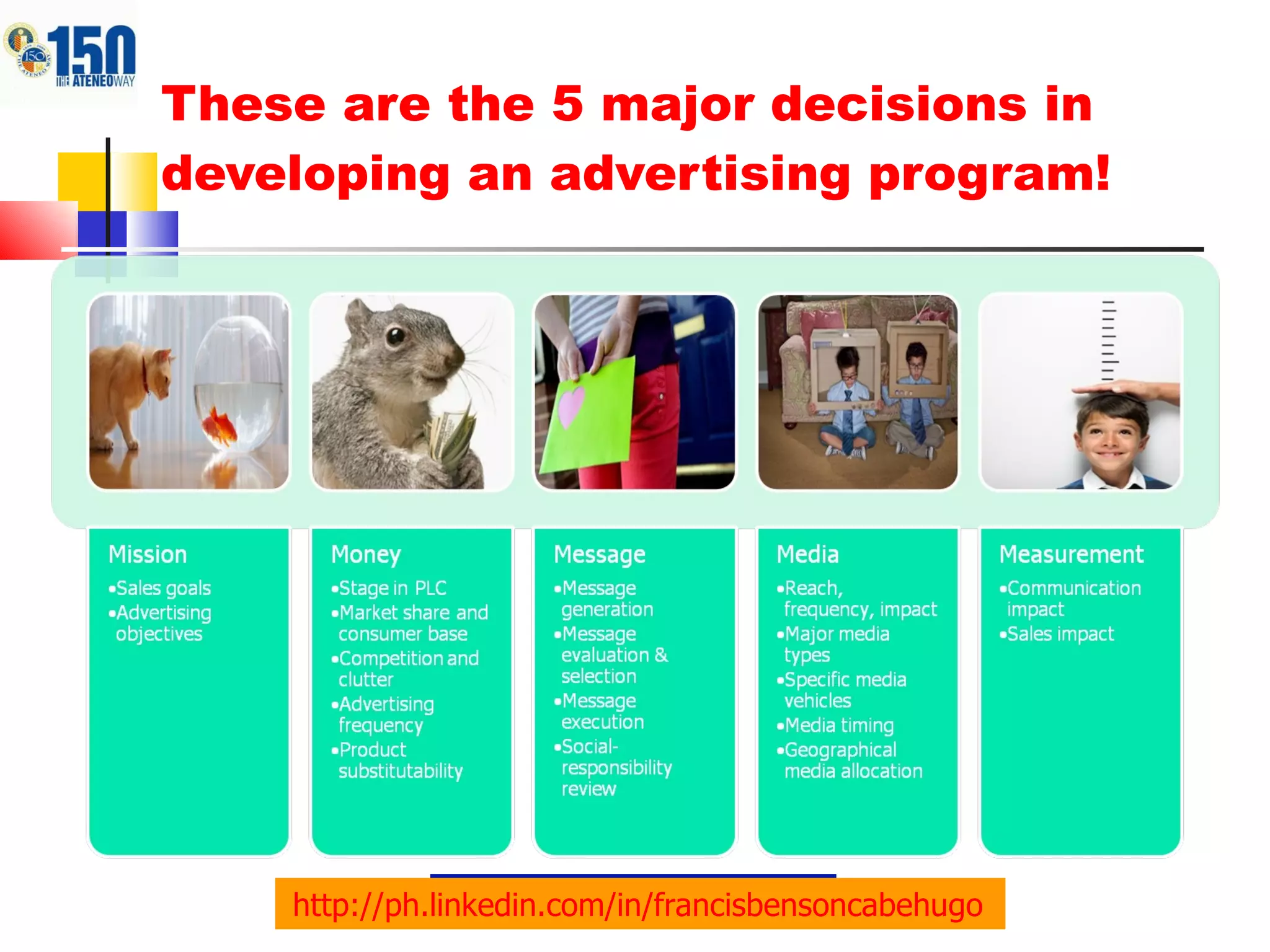 150 THE ATENEO WAY

These are the 5 major decisions in developing an advertising program!

Mission
•Sales goals
•Advertising objectives

Money
•Stage in PLC
•Market share and consumer base
•Competition and clutter
•Advertising frequency
•Product substitutability

Message
•Message generation
•Message evaluation & selection
•Message execution
•Social-responsibility review

Media
•Reach, frequency, impact
•Major media types
•Specific media vehicles
•Media timing
•Geographical media allocation

Measurement
•Communication impact
•Sales impact

http://ph.linkedin.com/in/francisbensoncabehugo